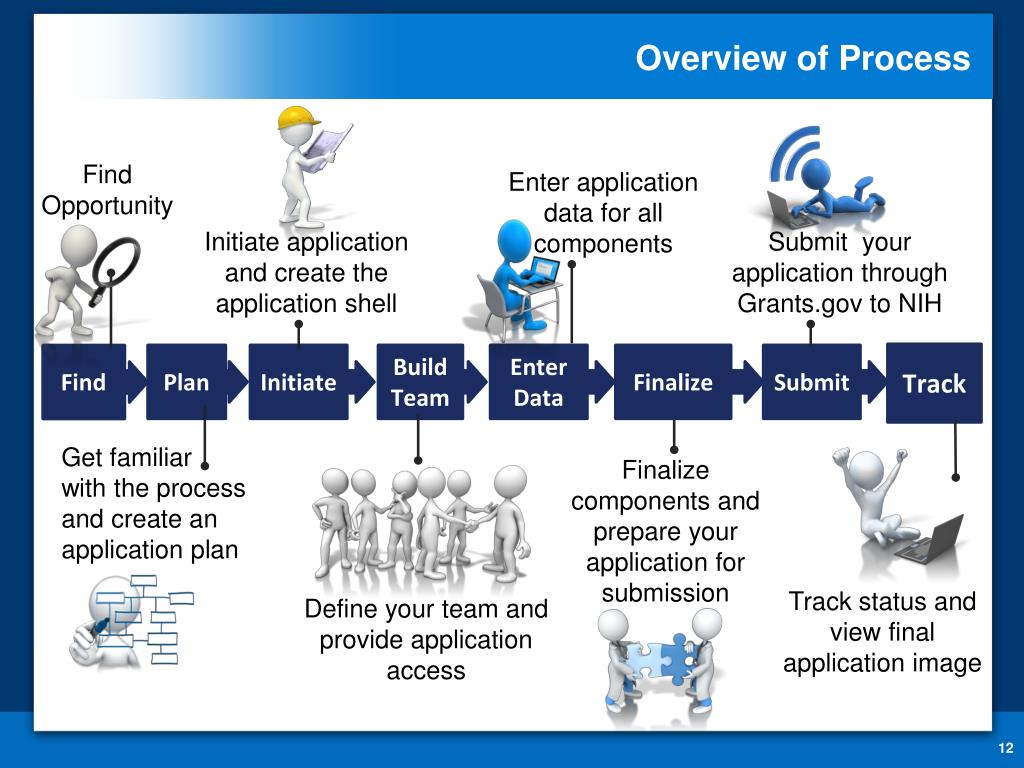 Overview of Process

Find Opportunity

Initiate application and create the application shell

Enter application data for all components

Submit your application through Grants.gov to NIH

Find

Plan

Initiate

Build Team

Enter Data

Finalize

Submit

Track

Get familiar with the process and create an application plan

Define your team and provide application access

Finalize components and prepare your application for submission

Track status and view final application image

12